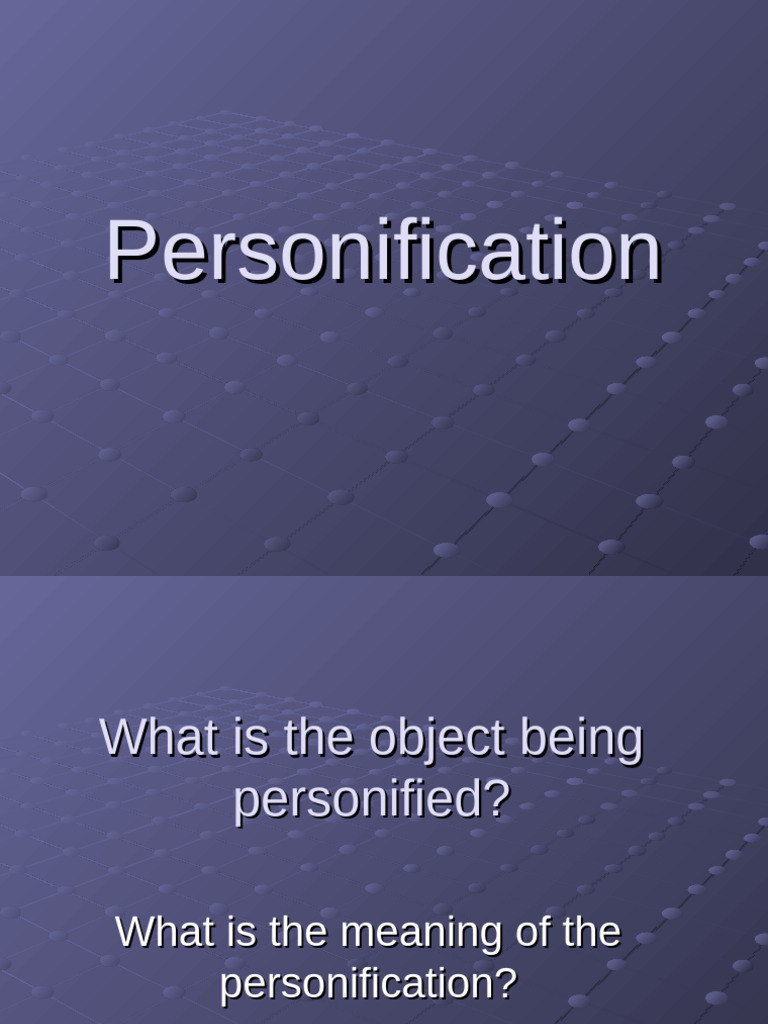 Personification

What is the object being personified?

What is the meaning of the personification?